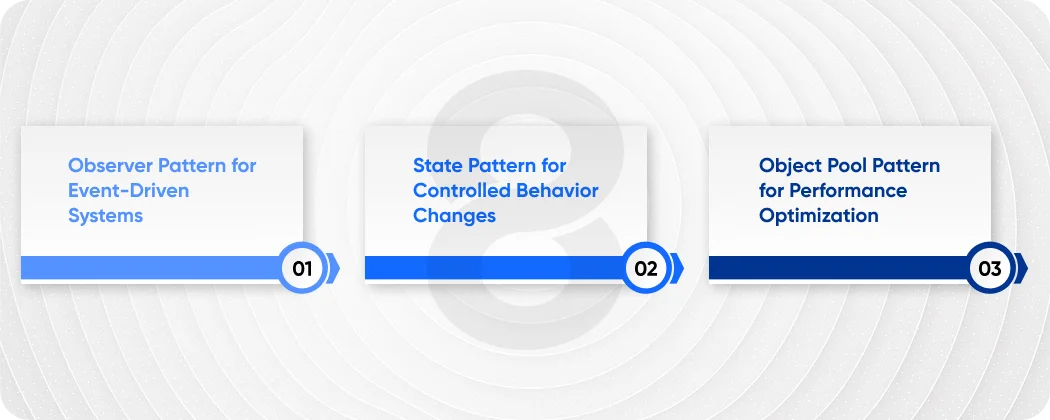 Observer Pattern for Event-Driven Systems

01

State Pattern for Controlled Behavior Changes

02

Object Pool Pattern for Performance Optimization

03